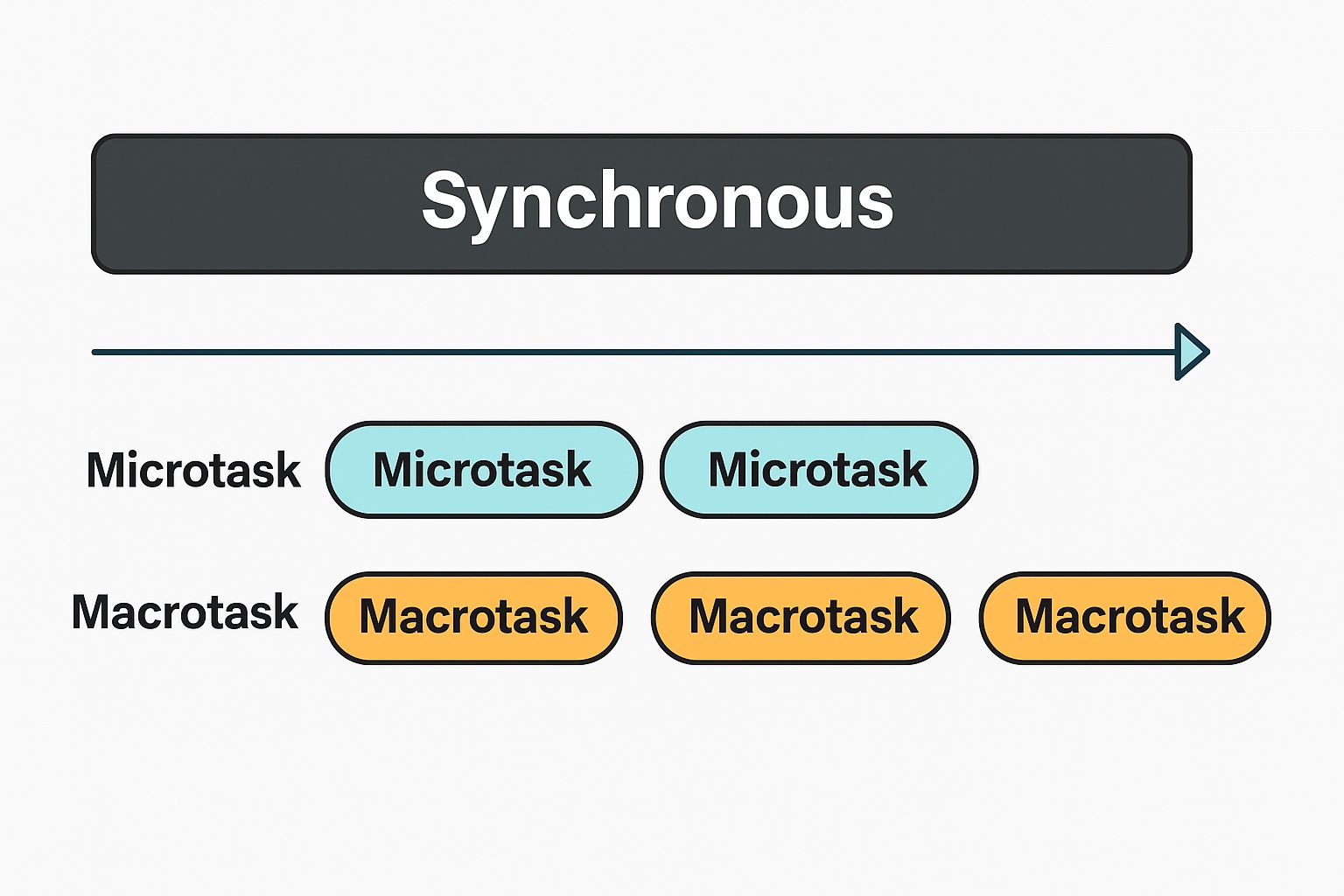 Synchronous

Microtask Microtask Microtask

Macrotask Macrotask Macrotask Macrotask